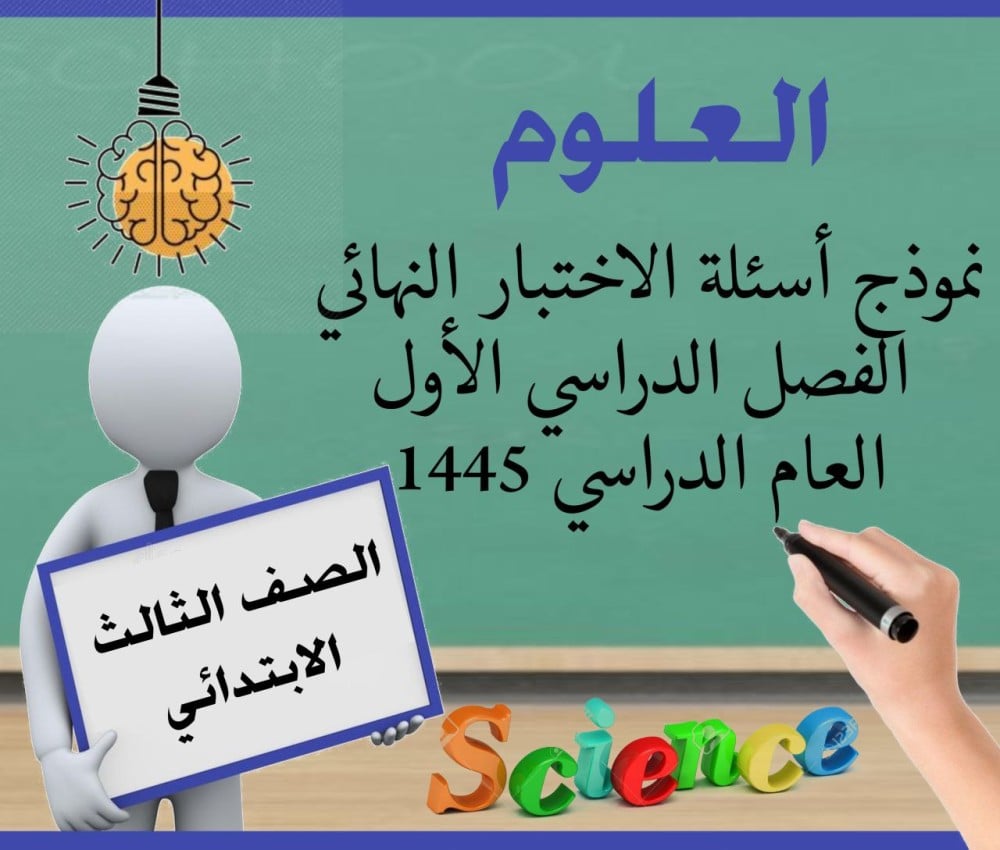 العلوم

نموذج أسئلة الاختبار النهائي
الفصل الدراسي الأول
العام الدراسي 1445

الصف الثالث
الابتدائي

Science